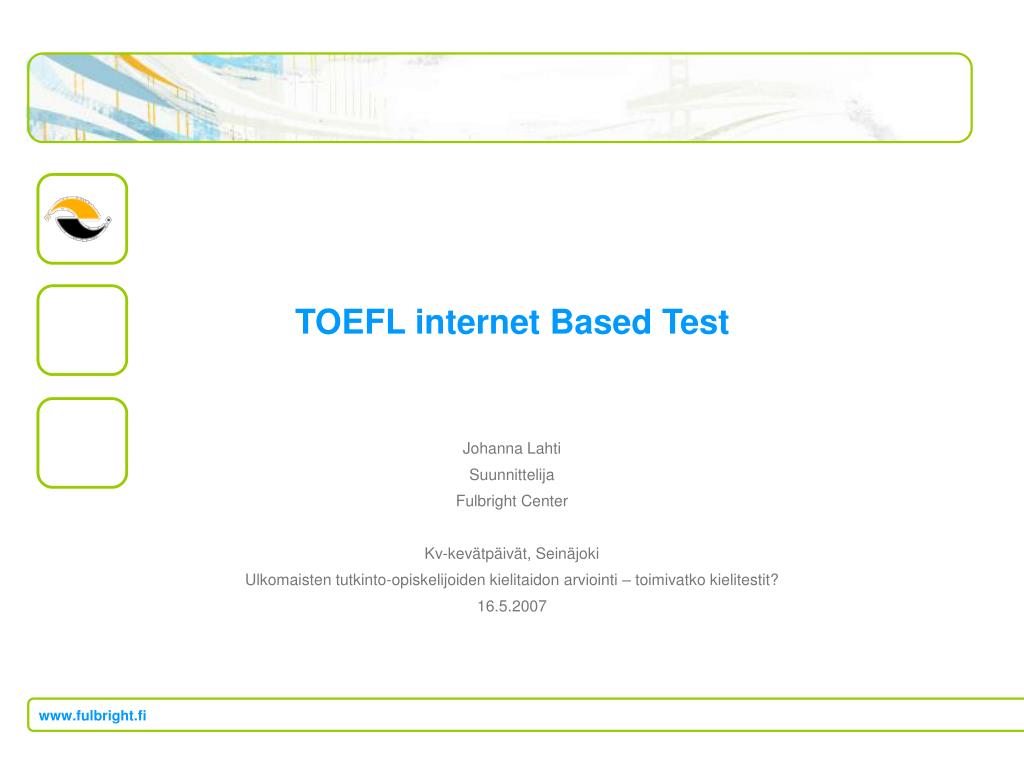 TOEFL internet Based Test

Johanna Lahti
Suunnittelija
Fulbright Center

Kv-kevätpäivät, Seinäjoki
Ulkomaisten tutkinto-opiskelijoiden kielitaidon arviointi – toimivatko kielitestit?
16.5.2007

www.fulbright.fi